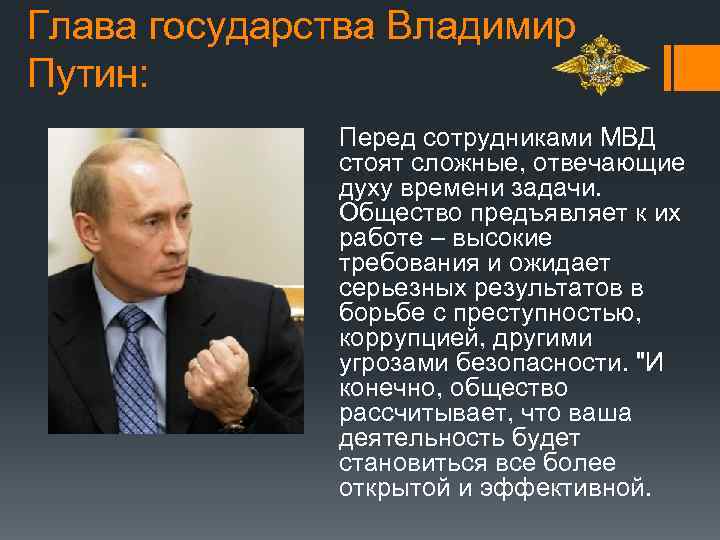 Глава государства Владимир Путин:

Перед сотрудниками МВД стоят сложные, отвечающие духу времени задачи. Общество предъявляет к их работе – высокие требования и ожидает серьезных результатов в борьбе с преступностью, коррупцией, другими угрозами безопасности. "И конечно, общество рассчитывает, что ваша деятельность будет становиться все более открытой и эффективной.